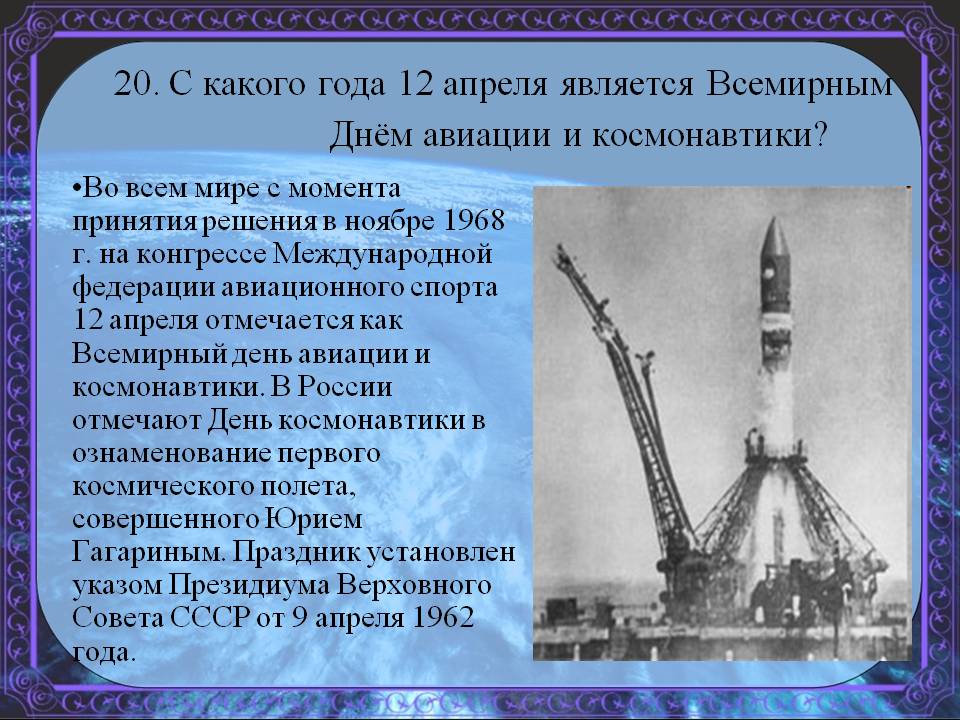 20. С какого года 12 апреля является Всемирным Днём авиации и космонавтики?

•Во всем мире с момента принятия решения в ноябре 1968 г. на конгрессе Международной федерации авиационного спорта 12 апреля отмечается как Всемирный день авиации и космонавтики. В России отмечают День космонавтики в ознаменование первого космического полета, совершенного Юрием Гагариным. Праздник установлен указом Президиума Верховного Совета СССР от 9 апреля 1962 года.